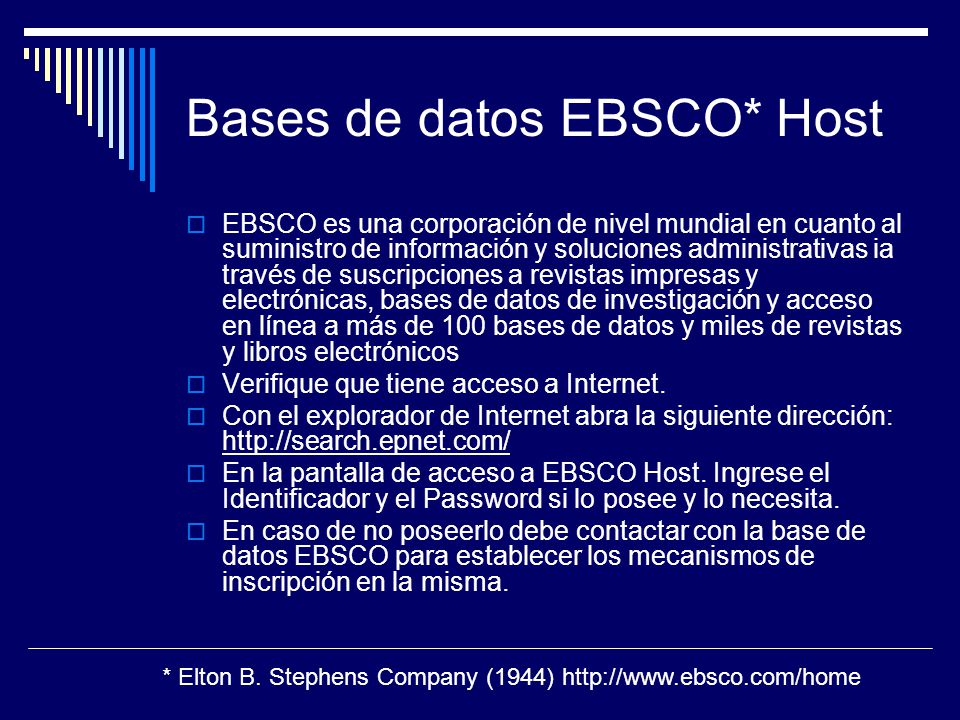 Bases de datos EBSCO* Host

EBSCO es una corporación de nivel mundial en cuanto al suministro de información y soluciones administrativas ia través de suscripciones a revistas impresas y electrónicas, bases de datos de investigación y acceso en línea a más de 100 bases de datos y miles de revistas y libros electrónicos

Verifique que tiene acceso a Internet.

Con el explorador de Internet abra la siguiente dirección: http://search.epnet.com/

En la pantalla de acceso a EBSCO Host. Ingrese el Identificador y el Password si lo posee y lo necesita.

En caso de no poseerlo debe contactar con la base de datos EBSCO para establecer los mecanismos de inscripción en la misma.

* Elton B. Stephens Company (1944) http://www.ebsco.com/home